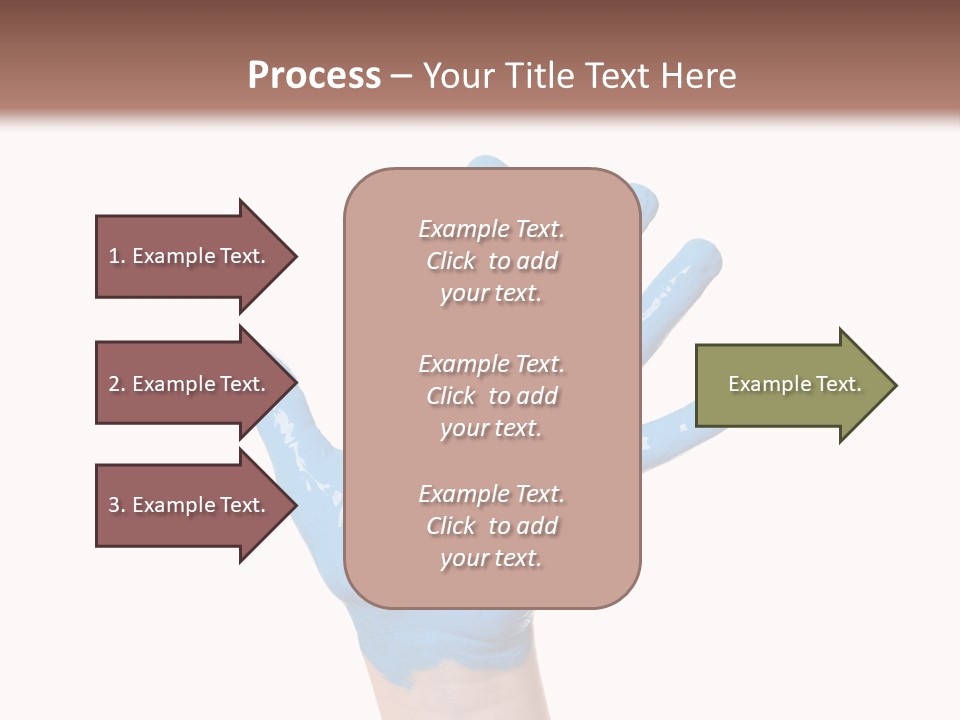 Process – Your Title Text Here

1. Example Text.

2. Example Text.

3. Example Text.

Example Text. Click to add your text.

Example Text. Click to add your text.

Example Text. Click to add your text.

Example Text.